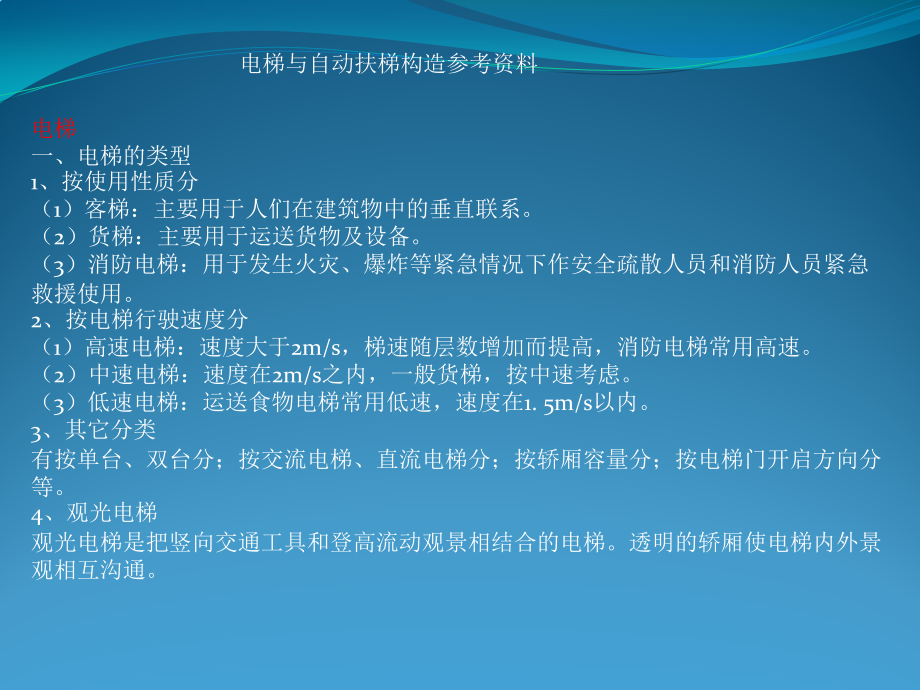 电梯与自动扶梯构造参考资料

电梯
一、电梯的类型
1、按使用性质分
（1）客梯：主要用于人们在建筑物中的垂直联系。
（2）货梯：主要用于运送货物及设备。
（3）消防电梯：用于发生火灾、爆炸等紧急情况下作安全疏散人员和消防人员紧急救援使用。
2、按电梯行驶速度分
（1）高速电梯：速度大于2m/s，梯速随层数增加而提高，消防电梯常用高速。
（2）中速电梯：速度在2m/s之内，一般货梯，按中速考虑。
（3）低速电梯：运送食物电梯常用低速，速度在1. 5m/s以内。
3、其它分类
有按单台、双台分；按交流电梯、直流电梯分；按轿厢容量分；按电梯门开启方向分等。
4、观光电梯
观光电梯是把竖向交通工具和登高流动观景相结合的电梯。透明的轿厢使电梯内外景观相互沟通。